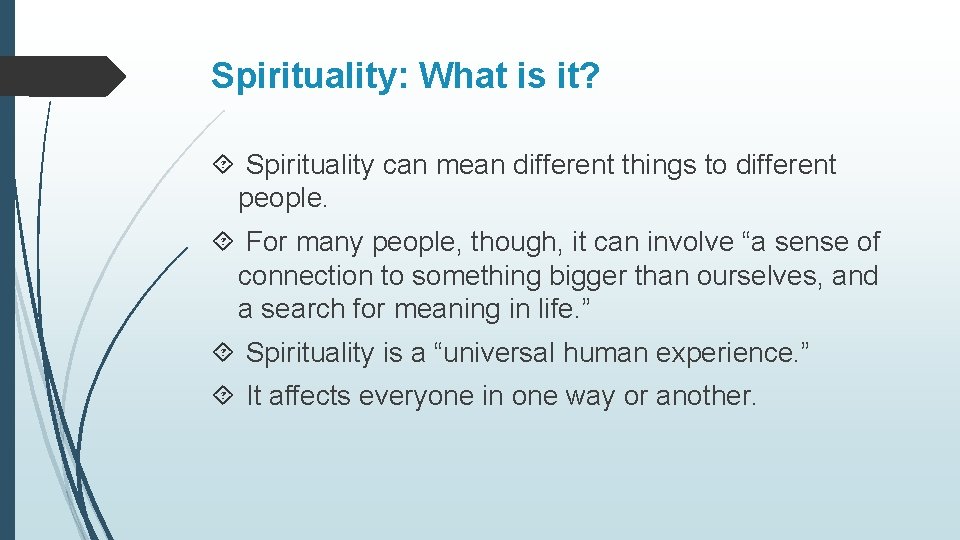 Spirituality: What is it?

Spirituality can mean different things to different people.

For many people, though, it can involve “a sense of connection to something bigger than ourselves, and a search for meaning in life.”

Spirituality is a “universal human experience.”

It affects everyone in one way or another.